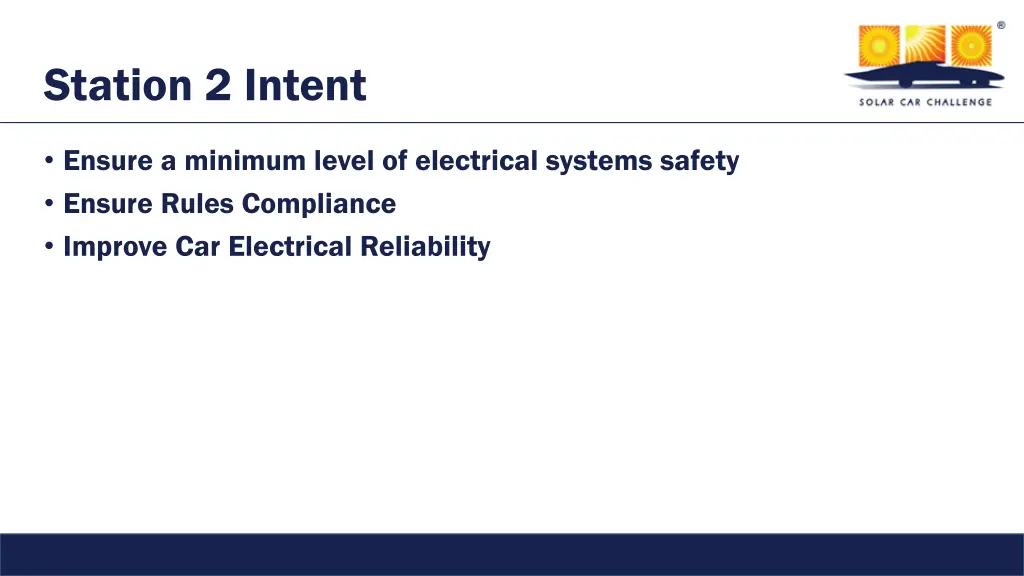 Station 2 Intent

®

SOLAR CAR CHALLENGE

• Ensure a minimum level of electrical systems safety
• Ensure Rules Compliance
• Improve Car Electrical Reliability